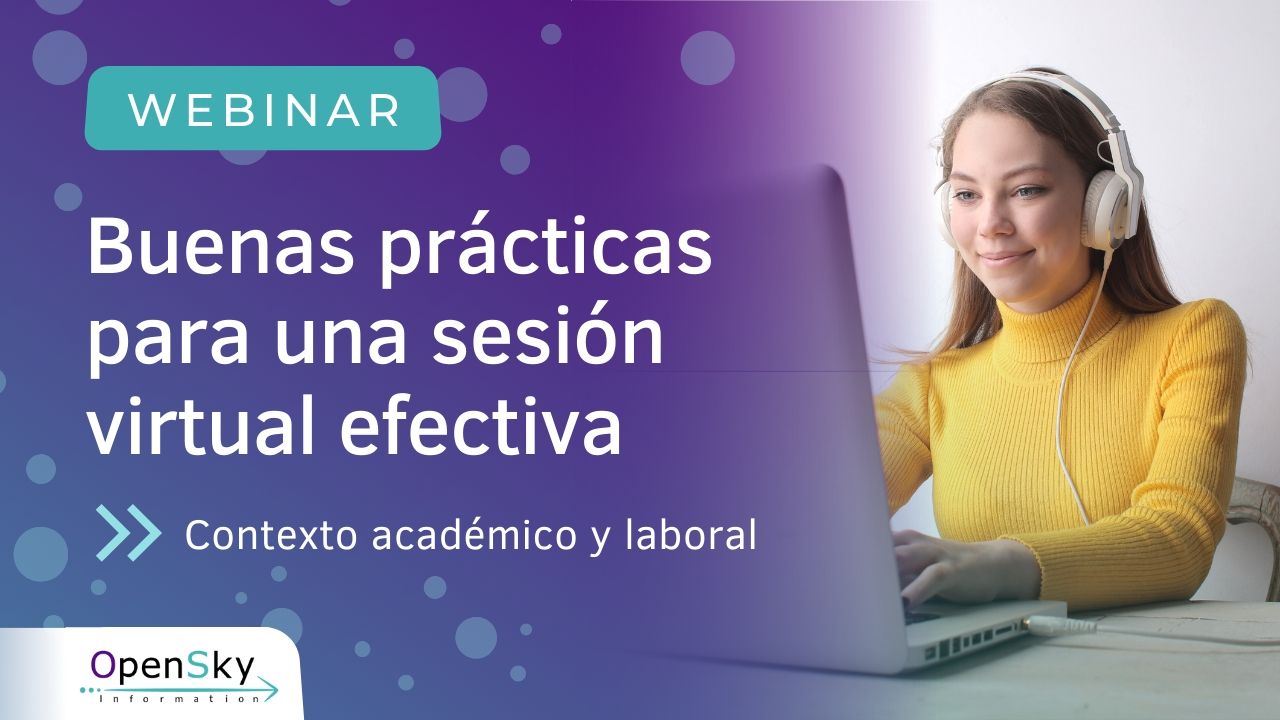 WEBINAR

Buenas prácticas para una sesión virtual efectiva

Contexto académico y laboral

OpenSky
Information